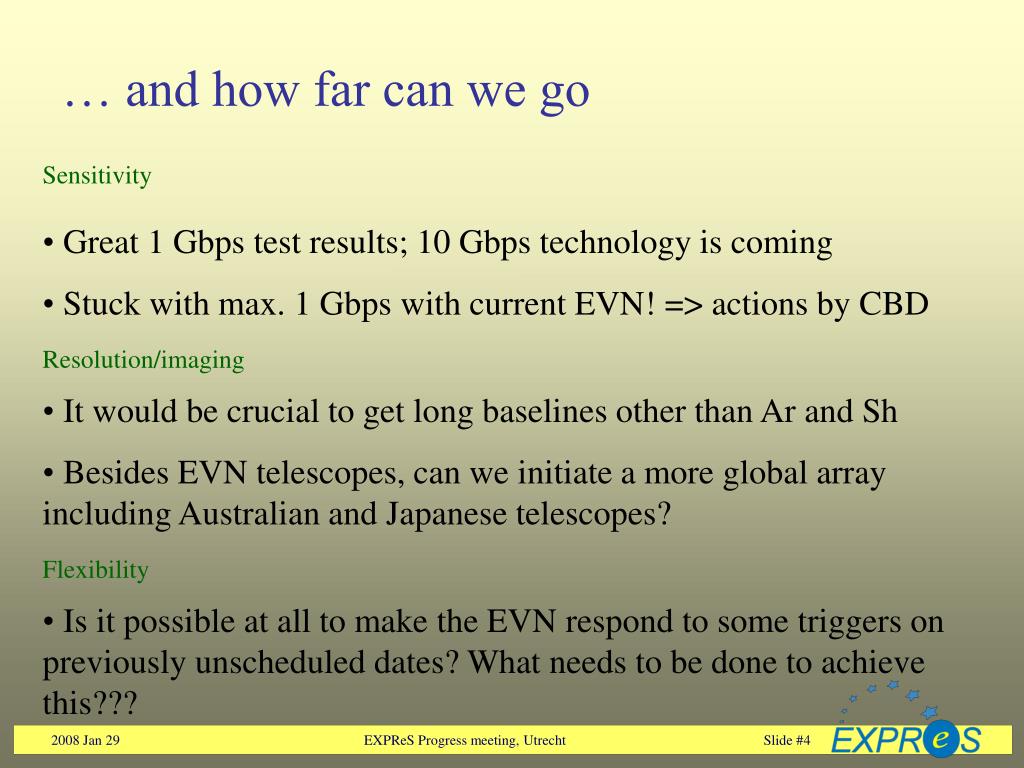 … and how far can we go

Sensitivity

• Great 1 Gbps test results; 10 Gbps technology is coming

• Stuck with max. 1 Gbps with current EVN! => actions by CBD

Resolution/imaging

• It would be crucial to get long baselines other than Ar and Sh

• Besides EVN telescopes, can we initiate a more global array including Australian and Japanese telescopes?

Flexibility

• Is it possible at all to make the EVN respond to some triggers on previously unscheduled dates? What needs to be done to achieve this???

2008 Jan 29

EXPReS Progress meeting, Utrecht

Slide #4

EXPReS